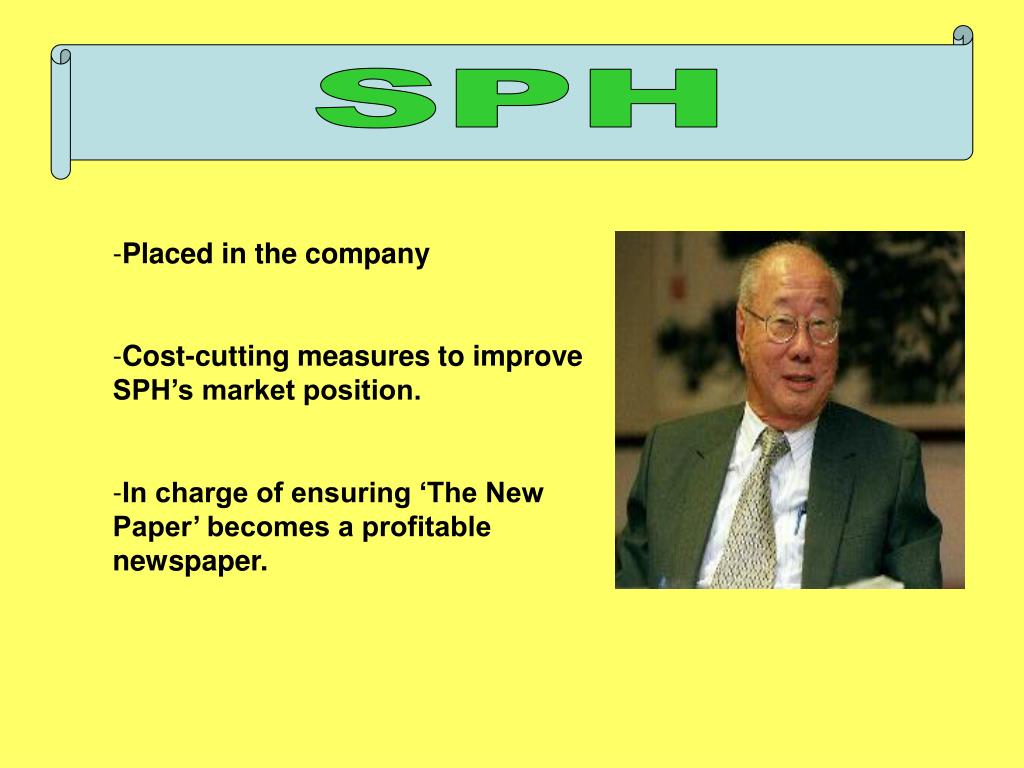 SPH

-Placed in the company

-Cost-cutting measures to improve SPH’s market position.

-In charge of ensuring ‘The New Paper’ becomes a profitable newspaper.